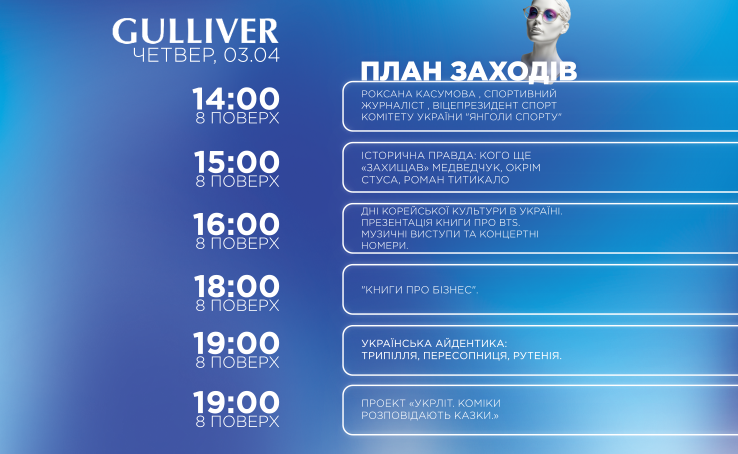 GULLIVER
ЧЕТВЕР, 03.04

ПЛАН ЗАХОДІВ

14:00
8 ПОВЕРХ
РОКСАНА КАСУМОВА , СПОРТИВНИЙ ЖУРНАЛІСТ , ВІЦЕПРЕЗИДЕНТ СПОРТ КОМІТЕТУ УКРАЇНИ "ЯНГОЛИ СПОРТУ"

15:00
8 ПОВЕРХ
ІСТОРИЧНА ПРАВДА: КОГО ЩЕ «ЗАХИЩАВ» МЕДВЕДЧУК, ОКРІМ СТУСА, РОМАН ТИТИКАЛО

16:00
8 ПОВЕРХ
ДНІ КОРЕЙСЬКОЇ КУЛЬТУРИ В УКРАЇНІ. ПРЕЗЕНТАЦІЯ КНИГИ ПРО BTS. МУЗИЧНІ ВИСТУПИ ТА КОНЦЕРТНІ НОМЕРИ.

18:00
8 ПОВЕРХ
"КНИГИ ПРО БІЗНЕС".

19:00
8 ПОВЕРХ
УКРАЇНСЬКА АЙДЕНТИКА: ТРИПІЛЛЯ, ПЕРЕСОПНИЦЯ, РУТЕНІЯ.

19:00
8 ПОВЕРХ
ПРОЕКТ «УКРЛІТ. КОМІКИ РОЗПОВІДАЮТЬ КАЗКИ.»